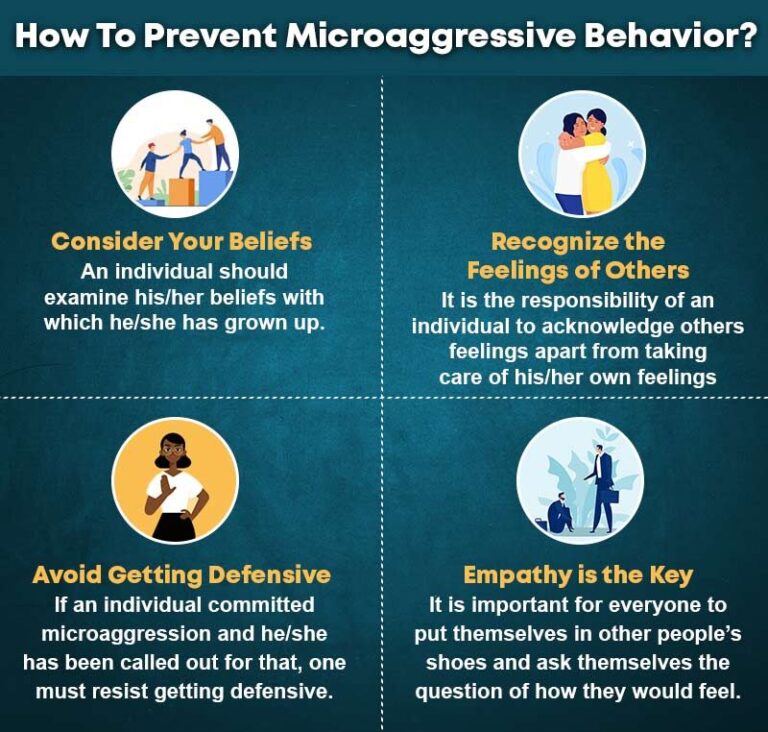 How To Prevent Microaggressive Behavior?

Consider Your Beliefs
An individual should examine his/her beliefs with which he/she has grown up.

Recognize the Feelings of Others
It is the responsibility of an individual to acknowledge others feelings apart from taking care of his/her own feelings

Avoid Getting Defensive
If an individual committed microaggression and he/she has been called out for that, one must resist getting defensive.

Empathy is the Key
It is important for everyone to put themselves in other people's shoes and ask themselves the question of how they would feel.